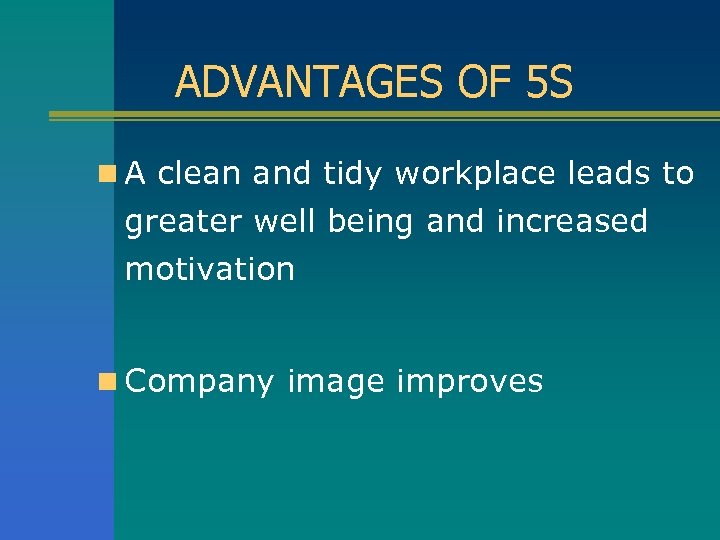 ADVANTAGES OF 5S

A clean and tidy workplace leads to greater well being and increased motivation

Company image improves